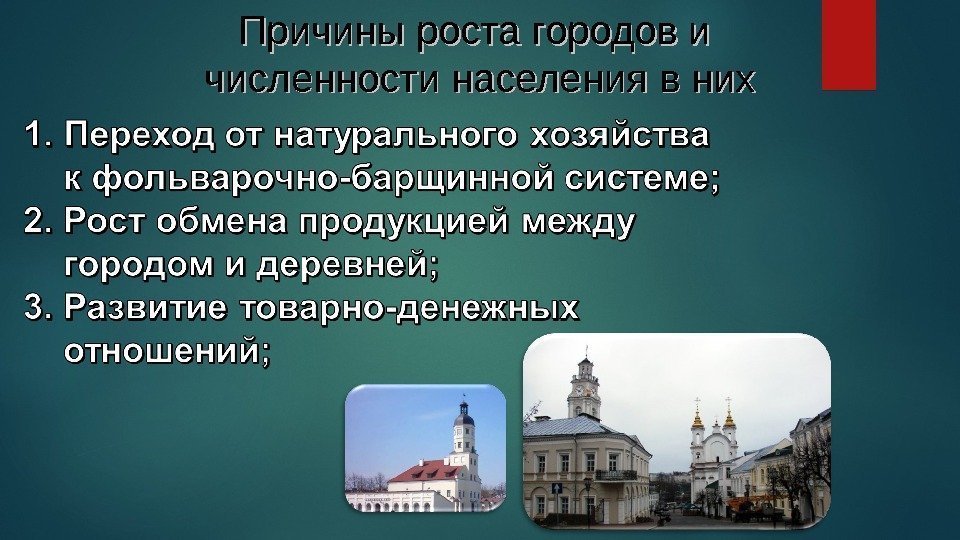 Причины роста городов и численности населения в них

1. Переход от натурального хозяйства к фольварочно-барщинной системе;
2. Рост обмена продукцией между городом и деревней;
3. Развитие товарно-денежных отношений;